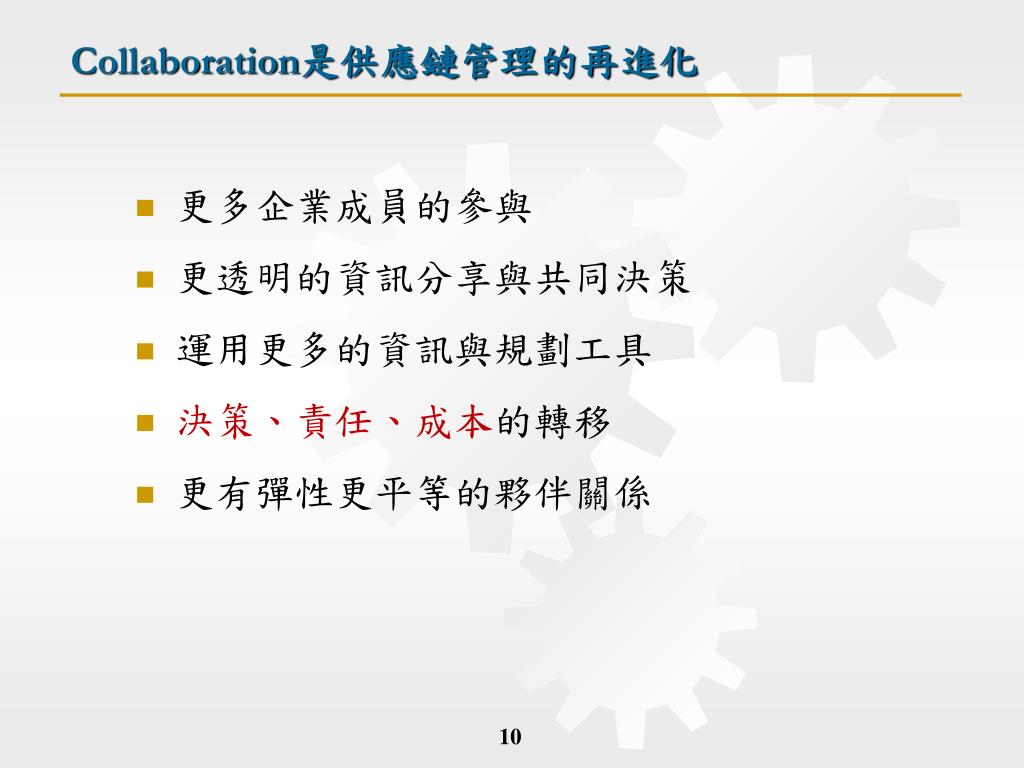 Collaboration是供應鏈管理的再進化

- 更多企業成員的參與
- 更透明的資訊分享與共同決策
- 運用更多的資訊與規劃工具
- 決策、責任、成本的轉移
- 更有彈性更平等的夥伴關係

10